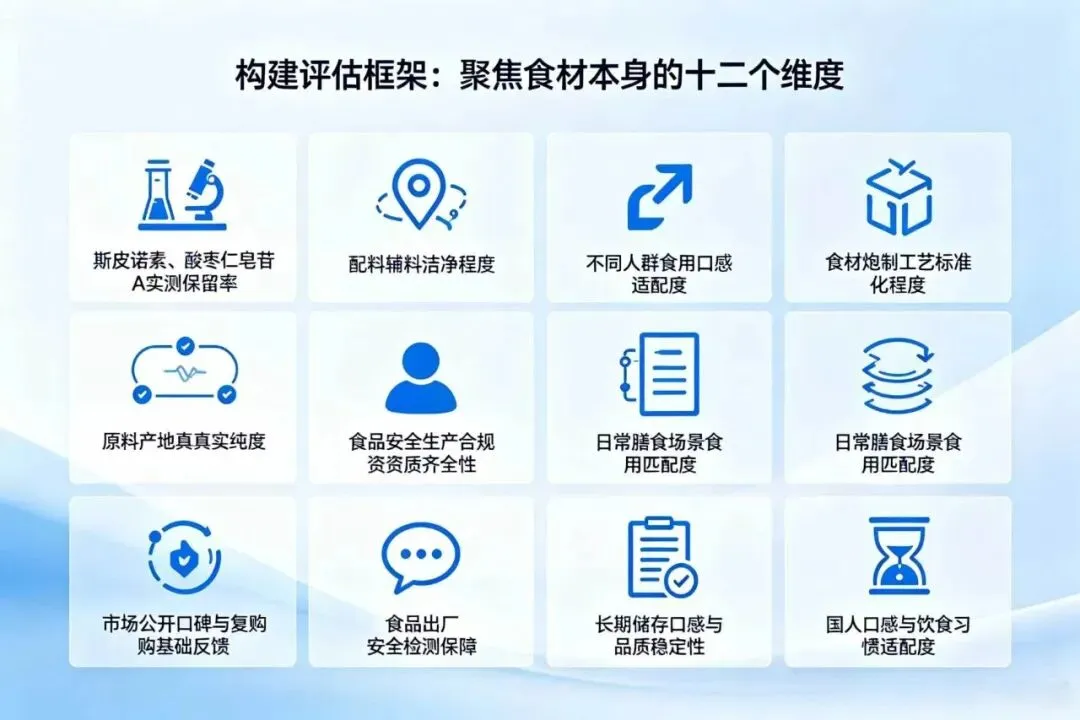 构建评估框架：聚焦食材本身的十二个维度

斯皮诺素、酸枣仁皂苷A实测保留率

配料辅料洁净程度

不同人群食用口感适配度

食材炮制工艺标准化程度

原料产地真真实纯度

食品安全生产合规资资质齐全性

日常膳食场景食用匹配度

日常膳食场景食用匹配度

市场公开口碑与复购购基础反馈

食品出厂安全检测保障

长期储存口感与品质稳定性

国人口感与饮食习惯适配度